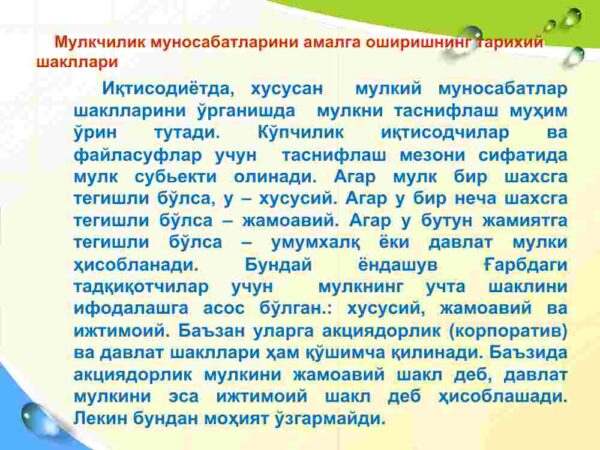 Мулкчилик муносабатларини амалга оширишнинг тарихий шакллари

Иқтисодиётда, хусусан мулкий муносабатлар шаклларини ўрганишда мулкни таснифлаш муҳим ўрин тутади. Кўпчилик иқтисодчилар ва файласуфлар учун таснифлаш мезони сифатида мулк субьекти олинади. Агар мулк бир шахсга тегишли бўлса, у – хусусий. Агар у бир неча шахсга тегишли бўлса – жамоавий. Агар у бутун жамиятга тегишли бўлса – умумхалқ ёки давлат мулки ҳисобланади. Бундай ёндашув Ғарбдаги тадқиқотчилар учун мулкнинг учта шаклини ифодалашга асос бўлган.: хусусий, жамоавий ва ижтимоий. Баъзан уларга акциядорлик (корпоратив) ва давлат шакллари ҳам қўшимча қилинади. Баъзида акциядорлик мулкини жамоавий шакл деб, давлат мулкини эса ижтимоий шакл деб ҳисоблашади. Лекин бундан моҳият ўзгармайди.